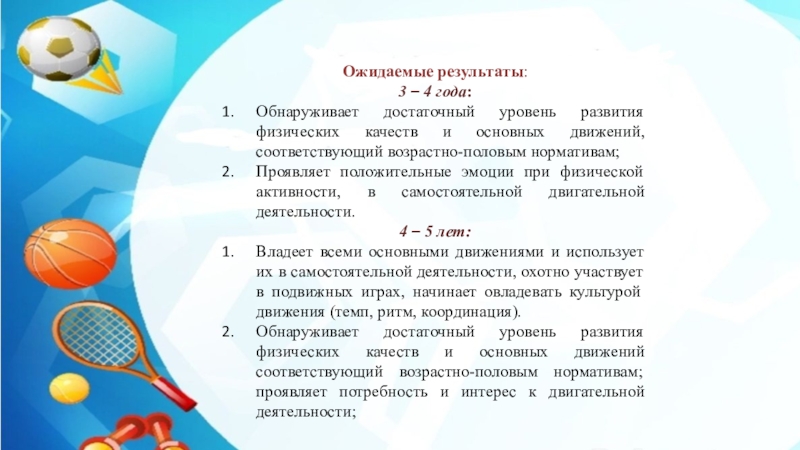 Ожидаемые результаты:
3 – 4 года:

1. Обнаруживает достаточный уровень развития физических качеств и основных движений, соответствующий возрастно-половым нормативам;
2. Проявляет положительные эмоции при физической активности, в самостоятельной двигательной деятельности.

4 – 5 лет:

1. Владеет всеми основными движениями и использует их в самостоятельной деятельности, охотно участвует в подвижных играх, начинает овладевать культурой движения (темп, ритм, координация).
2. Обнаруживает достаточный уровень развития физических качеств и основных движений соответствующий возрастно-половым нормативам; проявляет потребность и интерес к двигательной деятельности;